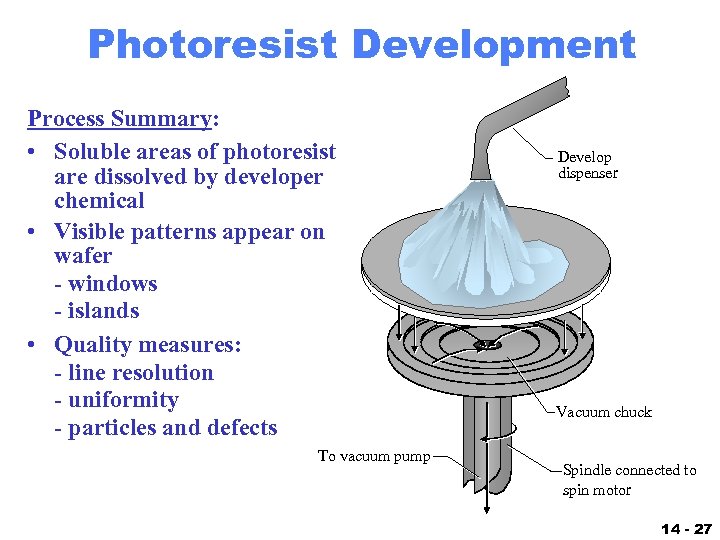 Photoresist Development

Process Summary:

• Soluble areas of photoresist are dissolved by developer chemical

• Visible patterns appear on wafer
- windows
- islands

• Quality measures:
- line resolution
- uniformity
- particles and defects

Develop dispenser

Vacuum chuck

To vacuum pump

Spindle connected to spin motor

14 - 27